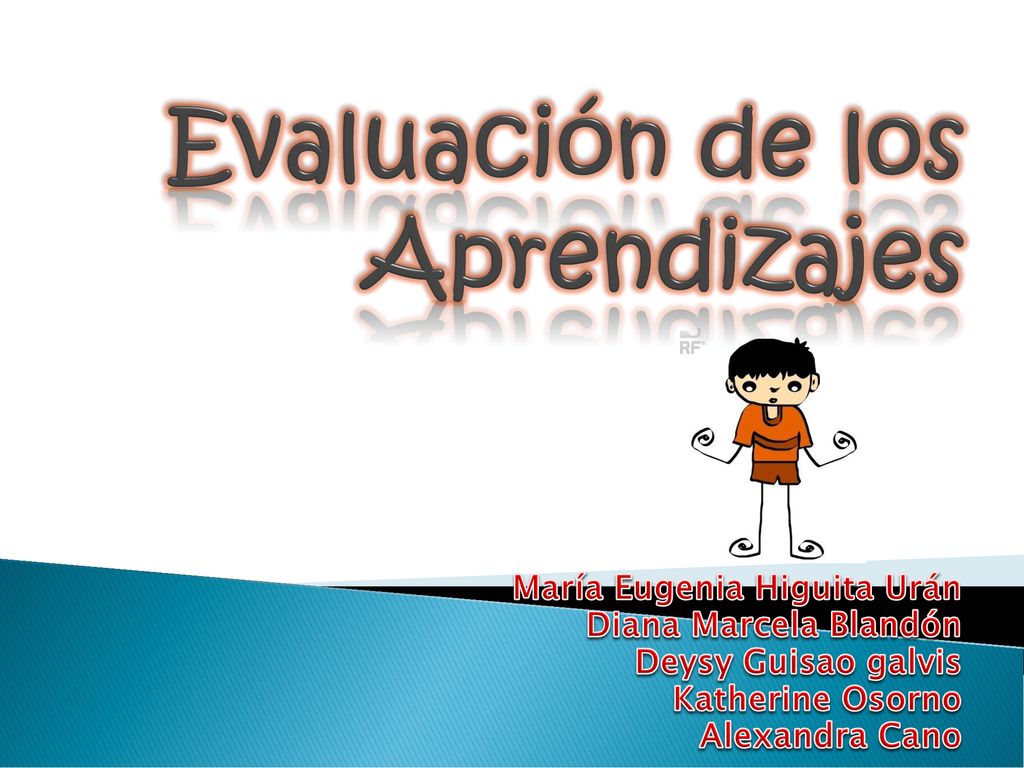 Evaluación de los Aprendizajes

RF

María Eugenia Higuita Urán
Diana Marcela Blandón
Deysy Guisao galvis
Katherine Osorno
Alexandra Cano